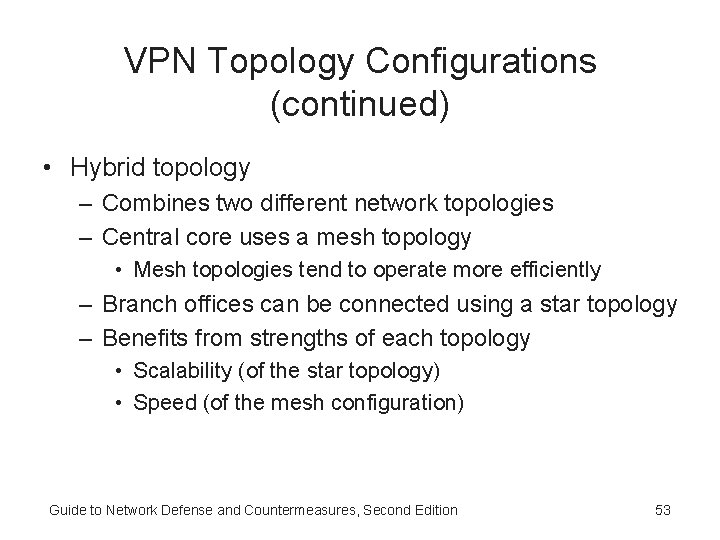 VPN Topology Configurations (continued)

• Hybrid topology
– Combines two different network topologies
– Central core uses a mesh topology
• Mesh topologies tend to operate more efficiently
– Branch offices can be connected using a star topology
– Benefits from strengths of each topology
• Scalability (of the star topology)
• Speed (of the mesh configuration)

Guide to Network Defense and Countermeasures, Second Edition

53